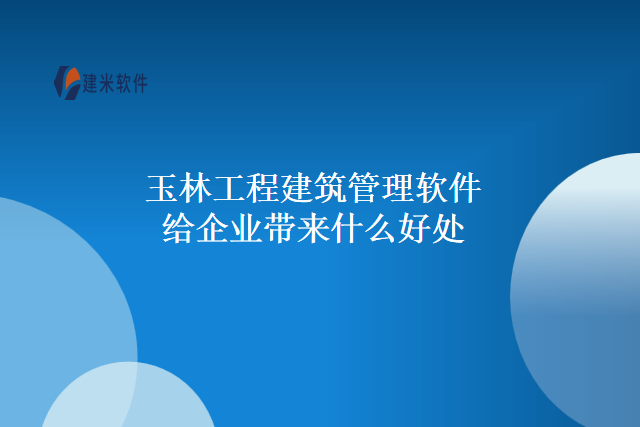 建米软件

玉林工程建筑管理软件
给企业带来什么好处